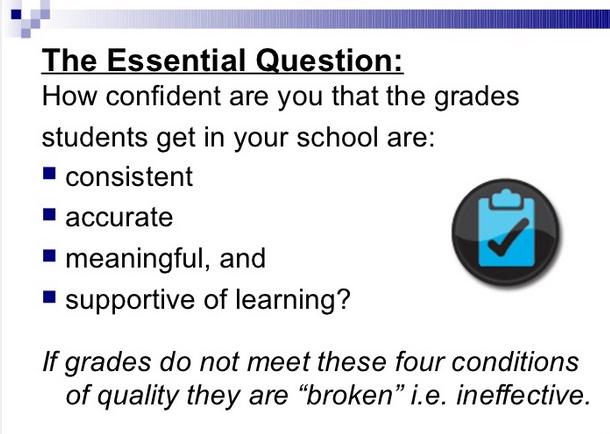 The Essential Question:

How confident are you that the grades students get in your school are:

- consistent
- accurate
- meaningful, and
- supportive of learning?

If grades do not meet these four conditions of quality they are “broken” i.e. ineffective.